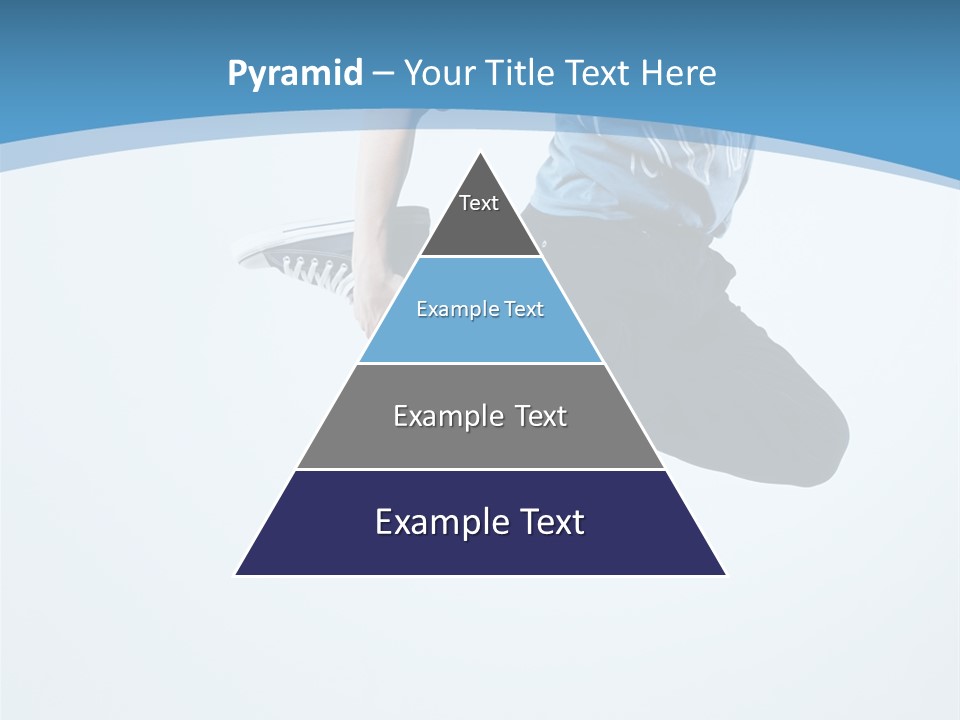 Pyramid – Your Title Text Here

Text

Example Text

Example Text

Example Text